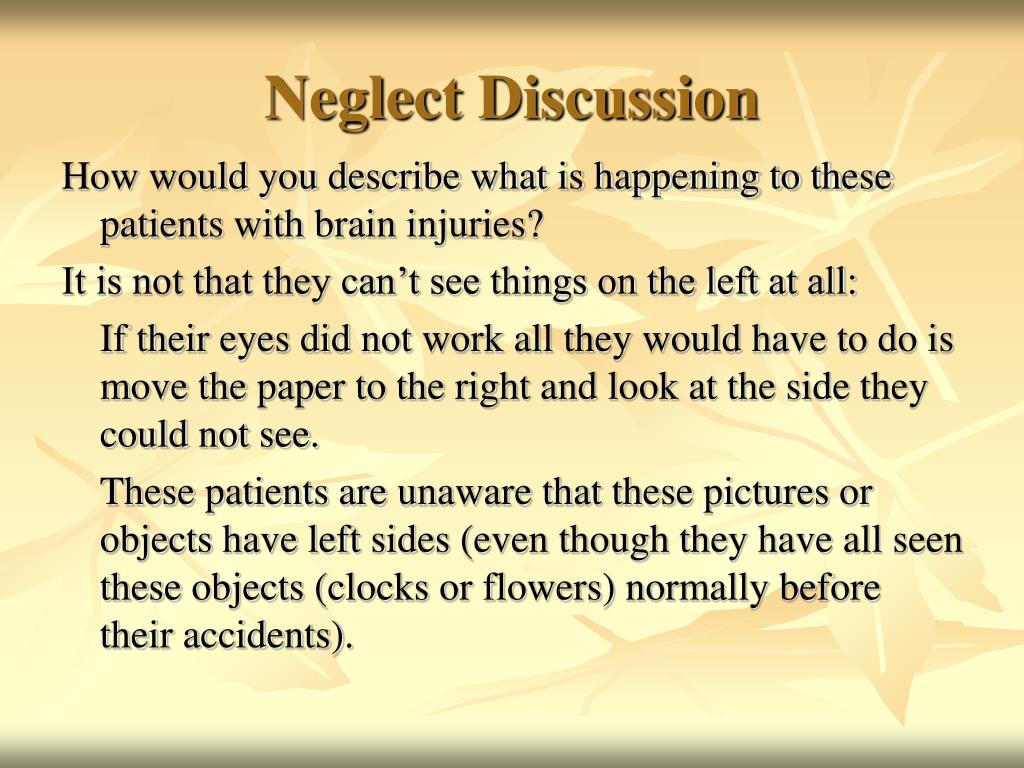 Neglect Discussion

How would you describe what is happening to these patients with brain injuries?

It is not that they can’t see things on the left at all:

If their eyes did not work all they would have to do is move the paper to the right and look at the side they could not see.

These patients are unaware that these pictures or objects have left sides (even though they have all seen these objects (clocks or flowers) normally before their accidents).